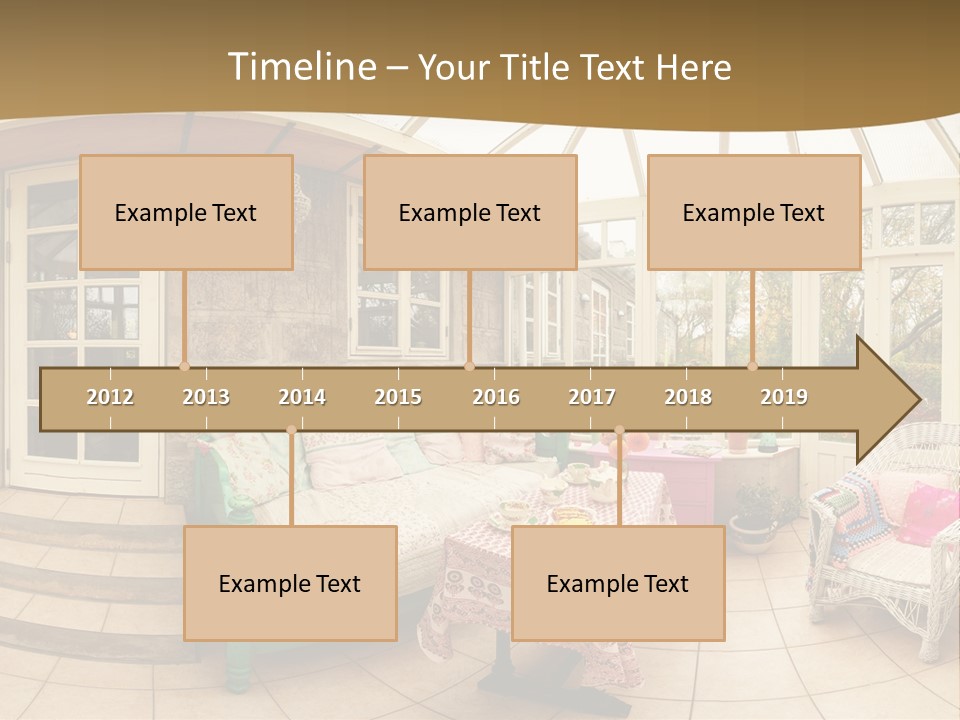 Timeline – Your Title Text Here

Example Text

Example Text

Example Text

2012
2013
2014
2015
2016
2017
2018
2019

Example Text

Example Text